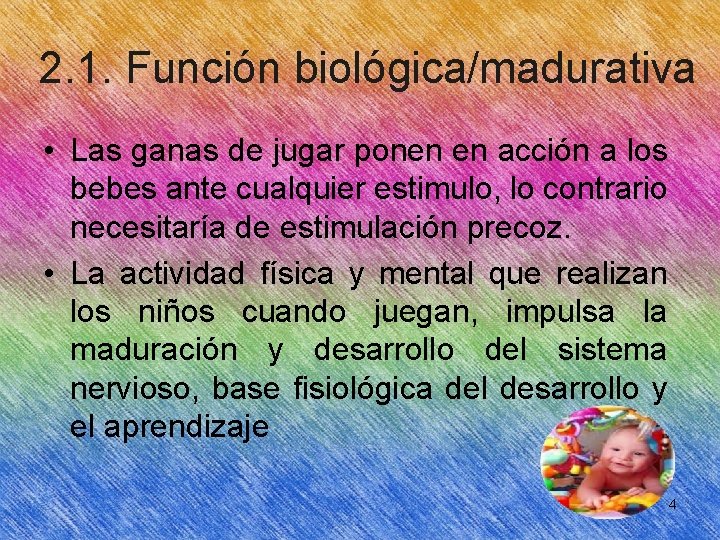 2.1. Función biológica/madurativa

• Las ganas de jugar ponen en acción a los bebes ante cualquier estimulo, lo contrario necesitaría de estimulación precoz.

• La actividad física y mental que realizan los niños cuando juegan, impulsa la maduración y desarrollo del sistema nervioso, base fisiológica del desarrollo y el aprendizaje

4